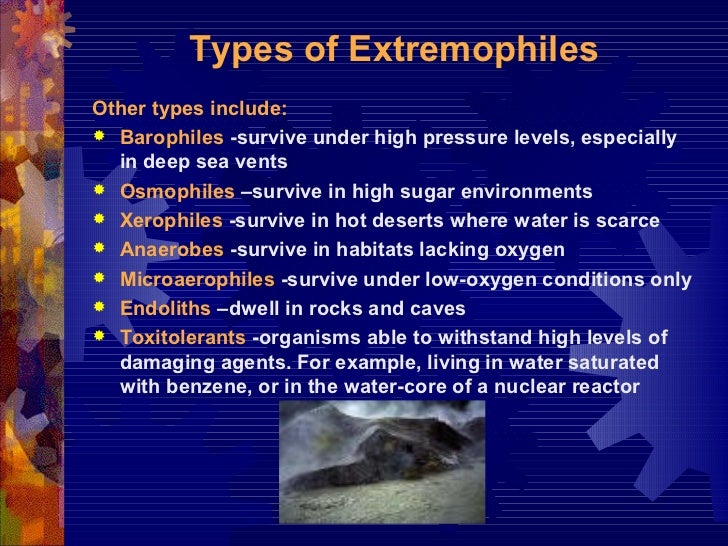 Types of Extremophiles

Other types include:

- Barophiles -survive under high pressure levels, especially in deep sea vents
- Osmophiles –survive in high sugar environments
- Xerophiles -survive in hot deserts where water is scarce
- Anaerobes -survive in habitats lacking oxygen
- Microaerophiles -survive under low-oxygen conditions only
- Endoliths –dwell in rocks and caves
- Toxitolerants -organisms able to withstand high levels of damaging agents. For example, living in water saturated with benzene, or in the water-core of a nuclear reactor